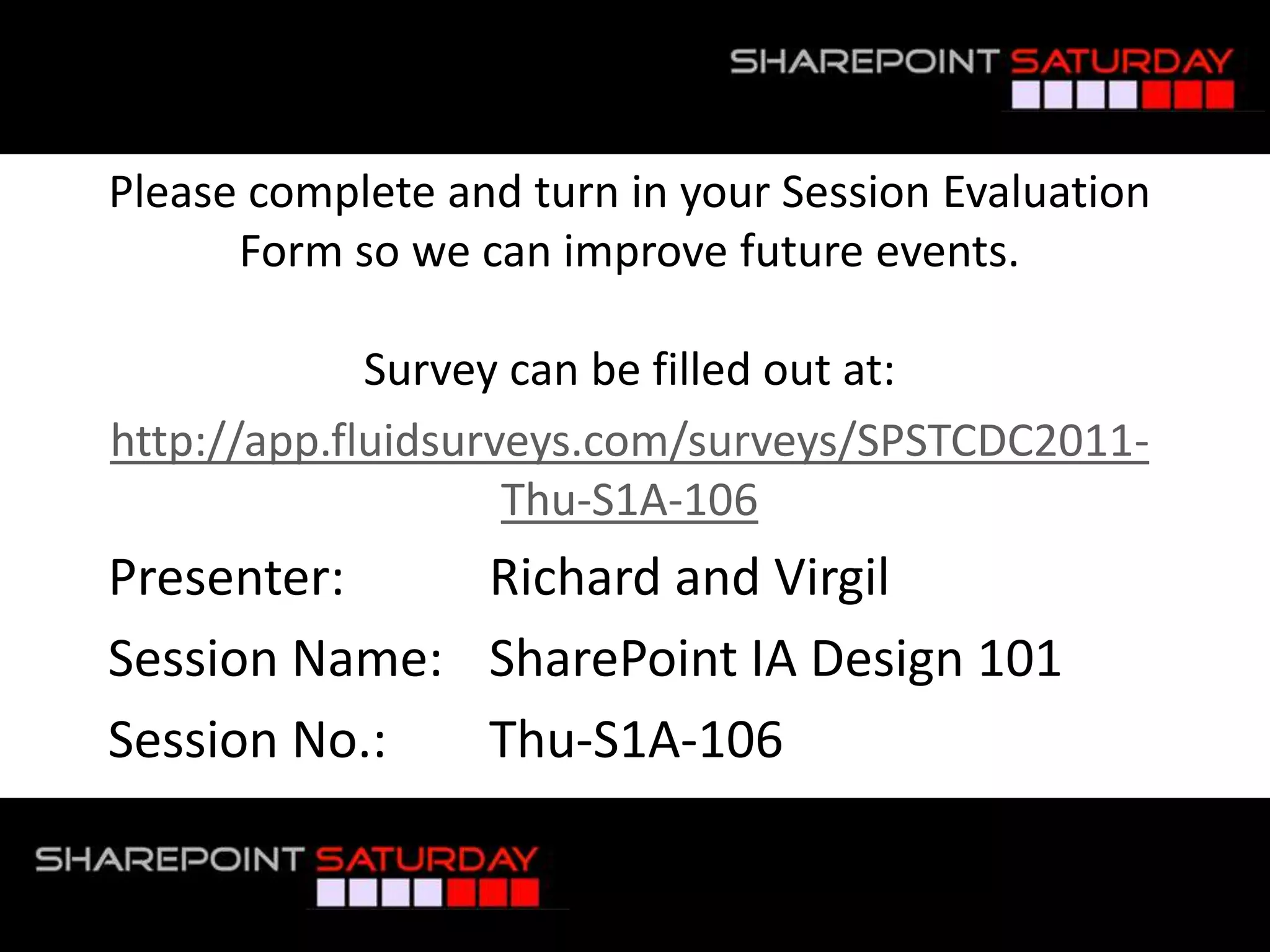 SHAREPOINT SATURDAY

Please complete and turn in your Session Evaluation Form so we can improve future events.

Survey can be filled out at:

http://app.fluidsurveys.com/surveys/SPSTCDC2011-Thu-S1A-106

Presenter: Richard and Virgil

Session Name: SharePoint IA Design 101

Session No.: Thu-S1A-106

SHAREPOINT SATURDAY